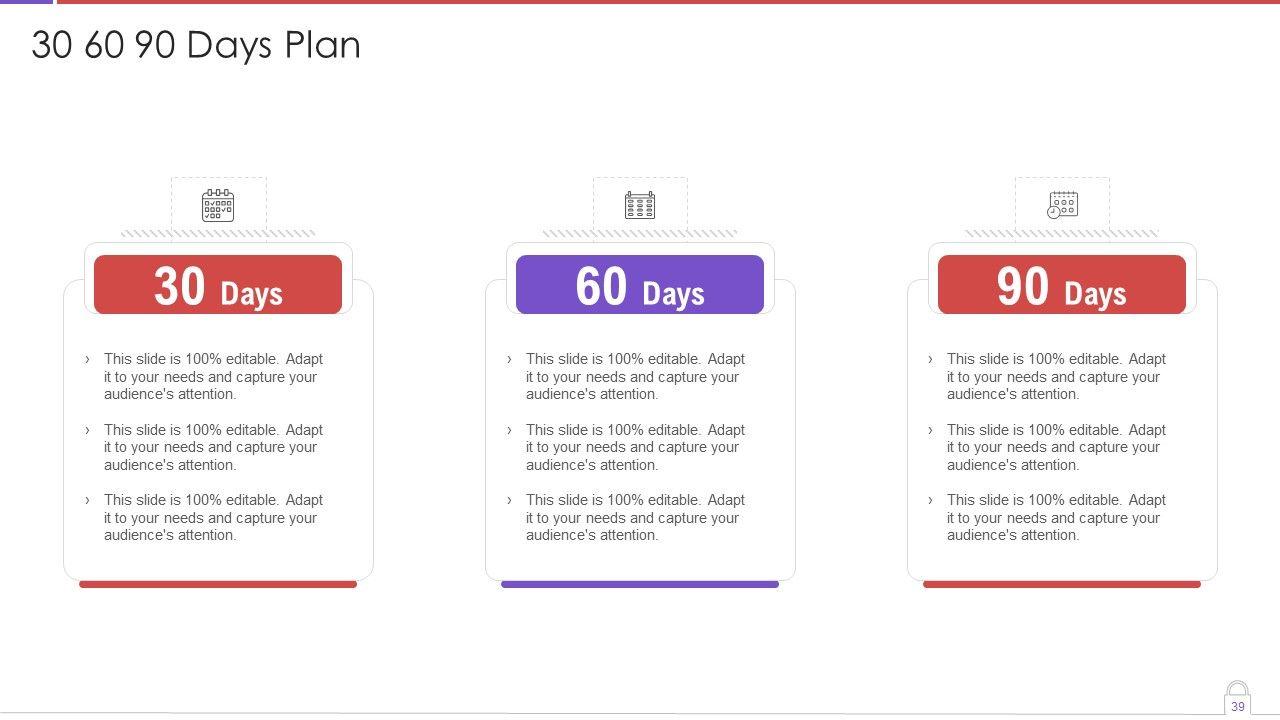 30 60 90 Days Plan

30 Days

› This slide is 100% editable. Adapt it to your needs and capture your audience's attention.

› This slide is 100% editable. Adapt it to your needs and capture your audience's attention.

› This slide is 100% editable. Adapt it to your needs and capture your audience's attention.

60 Days

› This slide is 100% editable. Adapt it to your needs and capture your audience's attention.

› This slide is 100% editable. Adapt it to your needs and capture your audience's attention.

› This slide is 100% editable. Adapt it to your needs and capture your audience's attention.

90 Days

› This slide is 100% editable. Adapt it to your needs and capture your audience's attention.

› This slide is 100% editable. Adapt it to your needs and capture your audience's attention.

› This slide is 100% editable. Adapt it to your needs and capture your audience's attention.

39